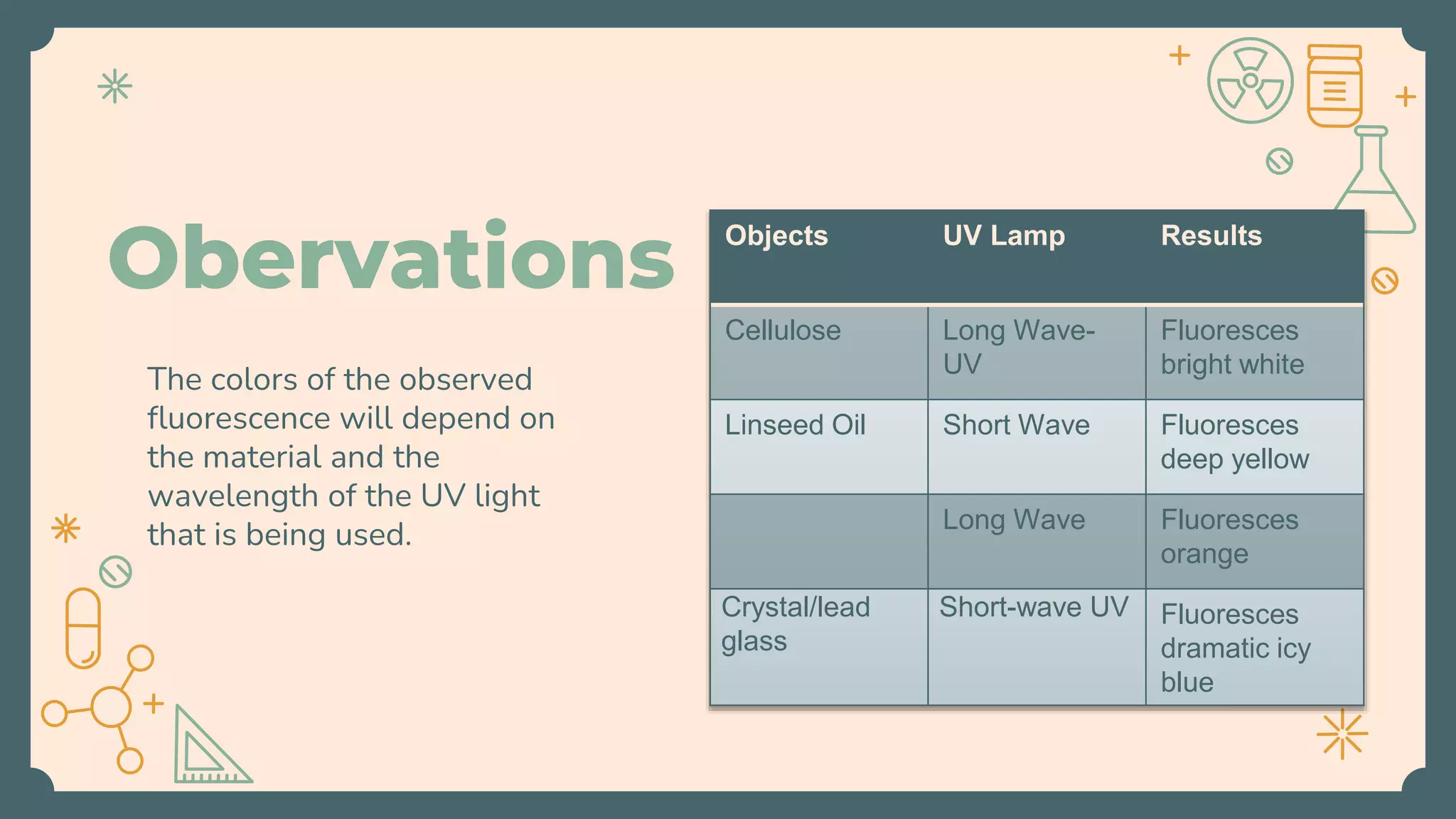 Obervations

The colors of the observed fluorescence will depend on the material and the wavelength of the UV light that is being used.

| Objects | UV Lamp | Results |
|---|---|---|
| Cellulose | Long Wave-UV | Fluoresces bright white |
| Linseed Oil | Short Wave | Fluoresces deep yellow |
|  | Long Wave | Fluoresces orange |
| Crystal/lead glass | Short-wave UV | Fluoresces dramatic icy blue |